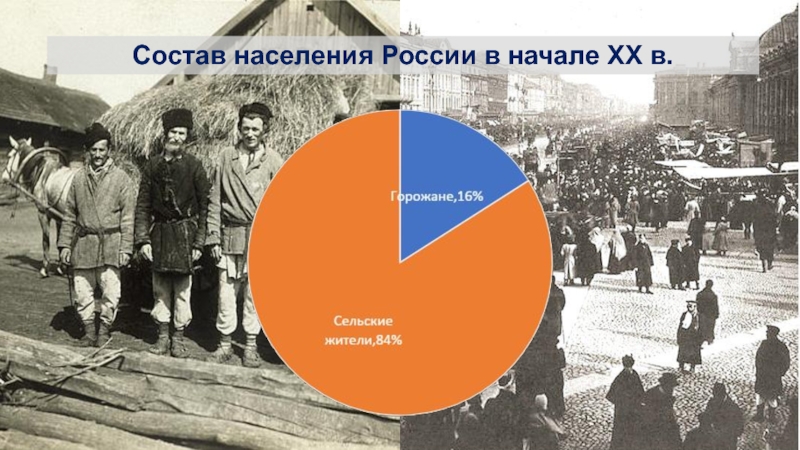 Состав населения России в начале XX в.

Горожане,16%

Сельские жители,84%